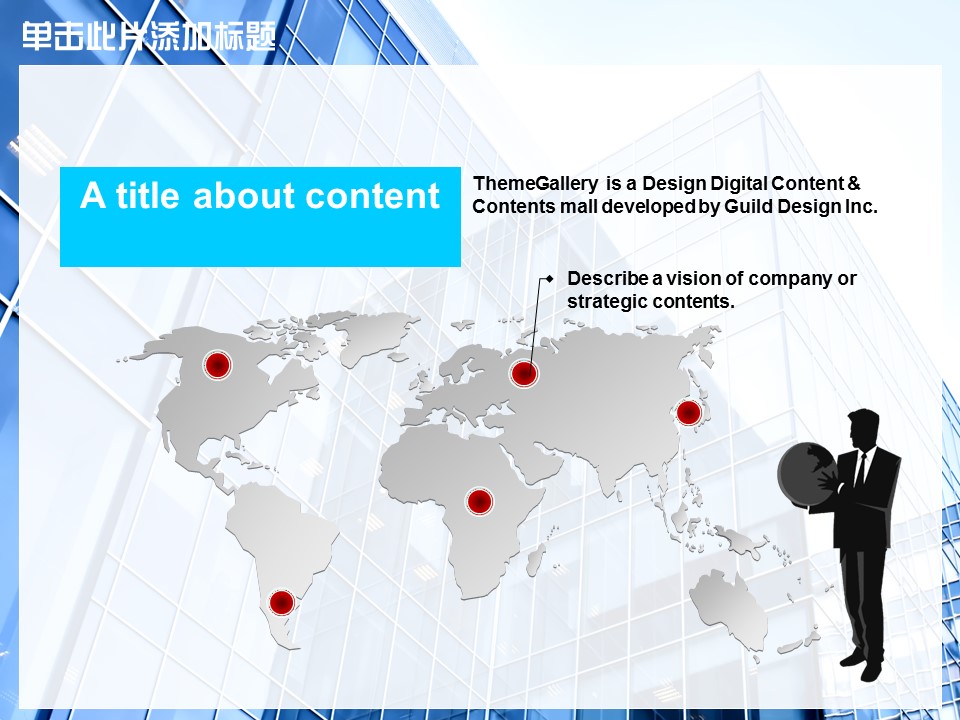 单击此片添加标题

A title about content

ThemeGallery is a Design Digital Content & Contents mall developed by Guild Design Inc.

Describe a vision of company or strategic contents.